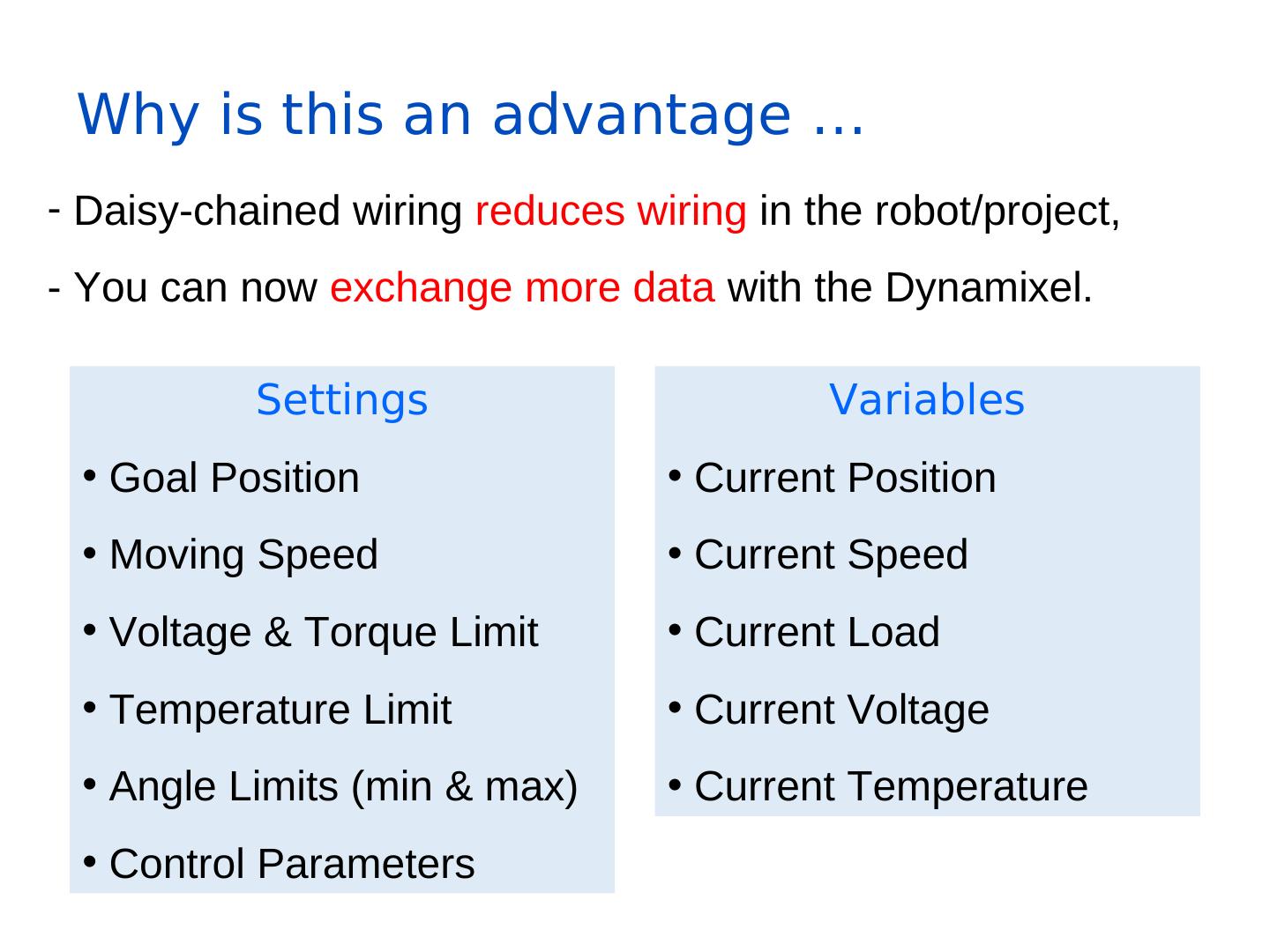 Why is this an advantage …

- Daisy-chained wiring reduces wiring in the robot/project,

- You can now exchange more data with the Dynamixel.

Settings

• Goal Position
• Moving Speed
• Voltage & Torque Limit
• Temperature Limit
• Angle Limits (min & max)
• Control Parameters

Variables

• Current Position
• Current Speed
• Current Load
• Current Voltage
• Current Temperature